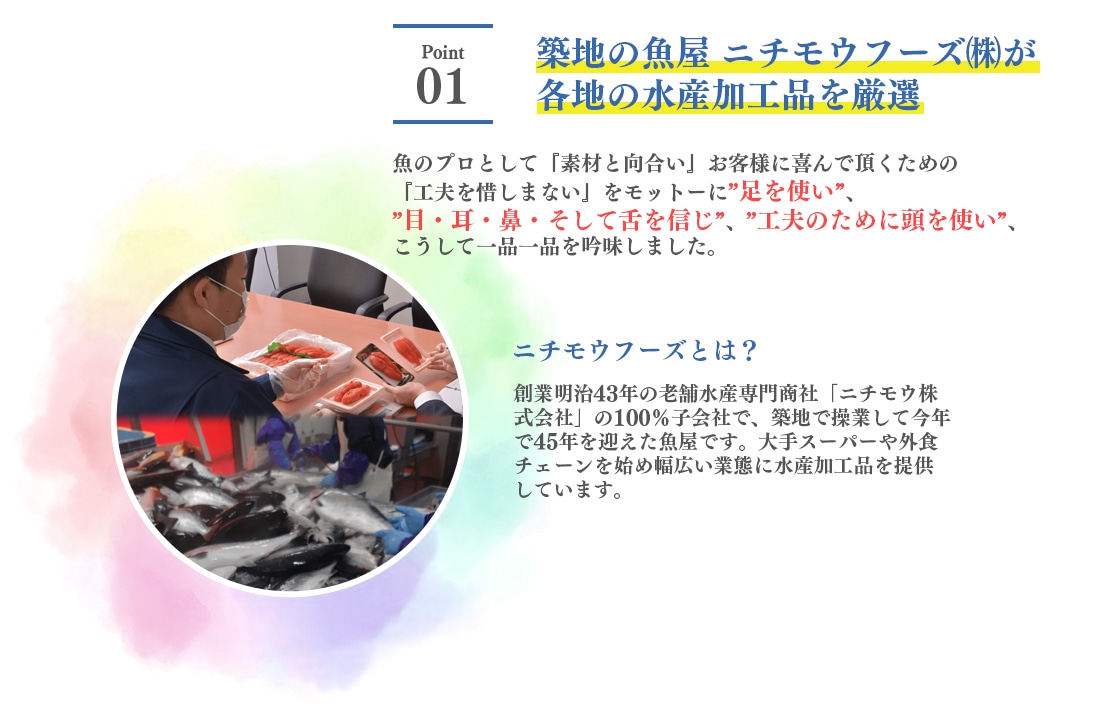 Point
01

築地の魚屋 ニチモウフーズ㈱が各地の水産加工品を厳選

魚のプロとして『素材と向合い』お客様に喜んで頂くための『工夫を惜しまない』をモットーに”足を使い”、”目・耳・鼻・そして舌を信じ”、”工夫のために頭を使い”、こうして一品一品を吟味しました。

ニチモウフーズとは？

創業明治43年の老舗水産専門商社「ニチモウ株式会社」の100%子会社で、築地で操業して今年で45年を迎えた魚屋です。大手スーパーや外食チェーンを始め幅広い業態に水産加工品を提供しています。